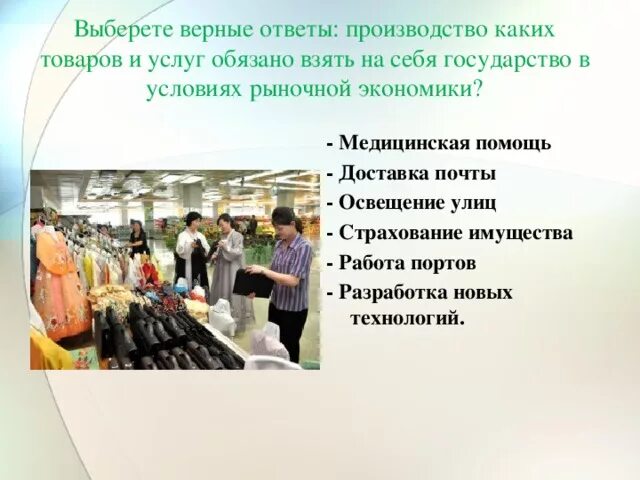 Выберете верные ответы: производство каких товаров и услуг обязано взять на себя государство в условиях рыночной экономики?

- Медицинская помощь
- Доставка почты
- Освещение улиц
- Страхование имущества
- Работа портов
- Разработка новых технологий.